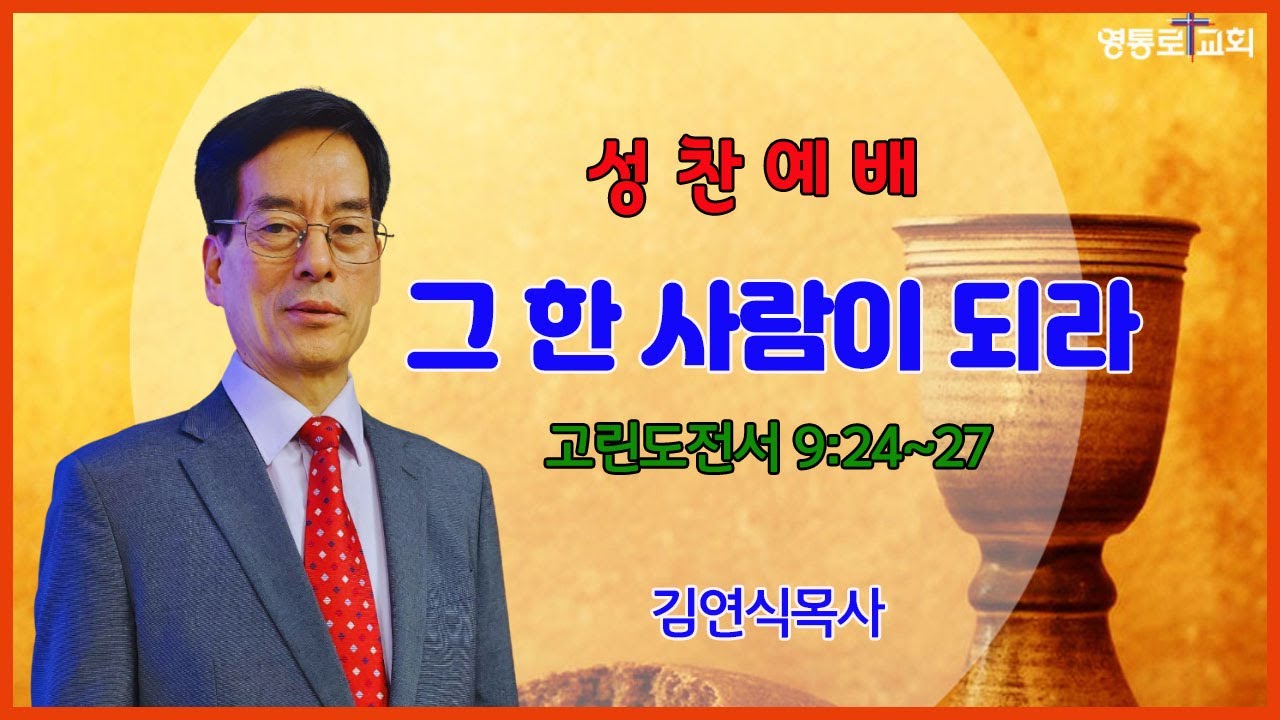 영통로교회

성 찬 예 배

그 한 사람이 되라

고린도전서 9:24~27

김연식목사